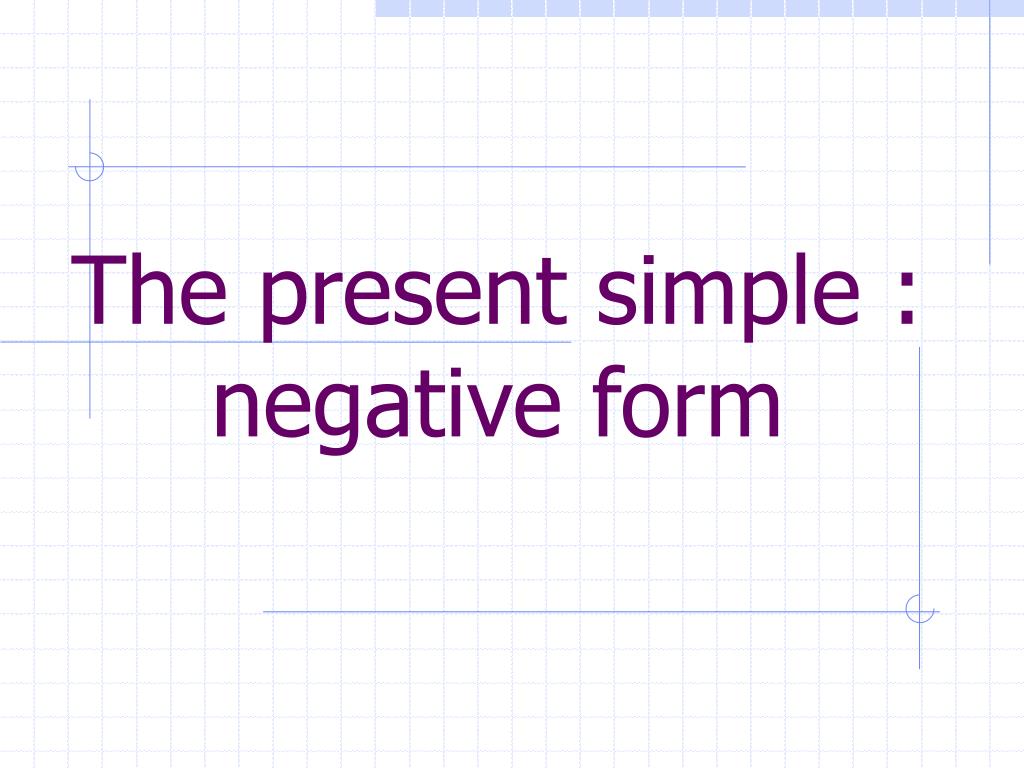 The present simple : negative form